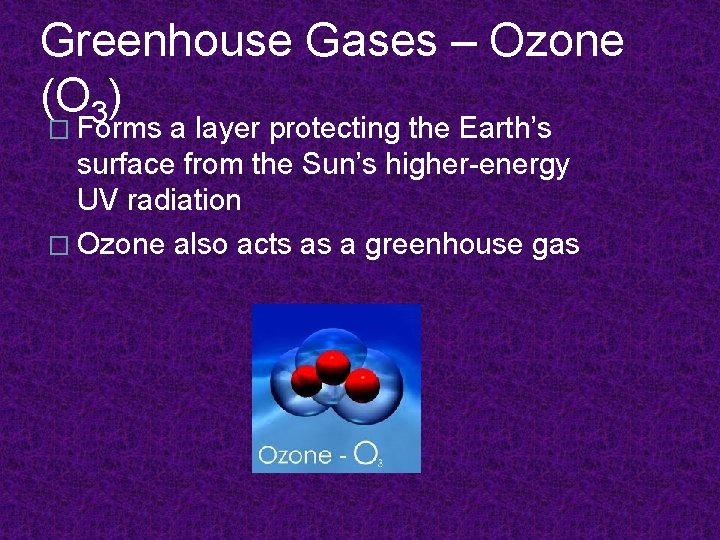 Greenhouse Gases – Ozone ($O_3$)

□ Forms a layer protecting the Earth's surface from the Sun's higher-energy UV radiation

□ Ozone also acts as a greenhouse gas

Ozone - $O_3$